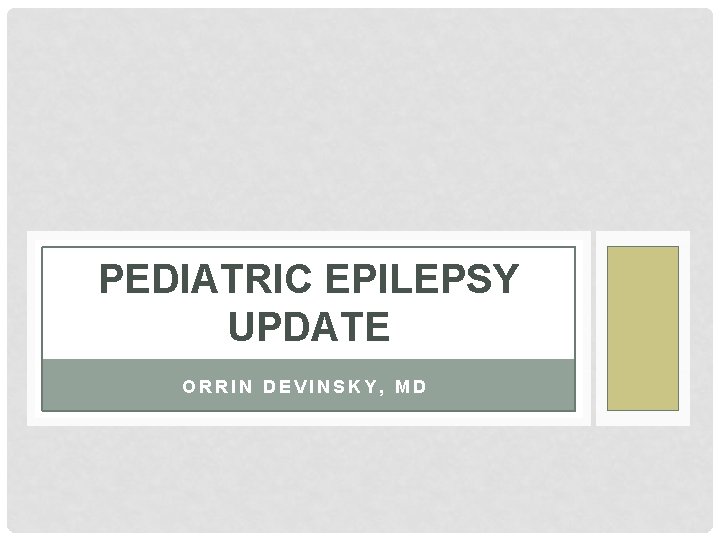 PEDIATRIC EPILEPSY UPDATE

ORRIN DEVINSKY, MD